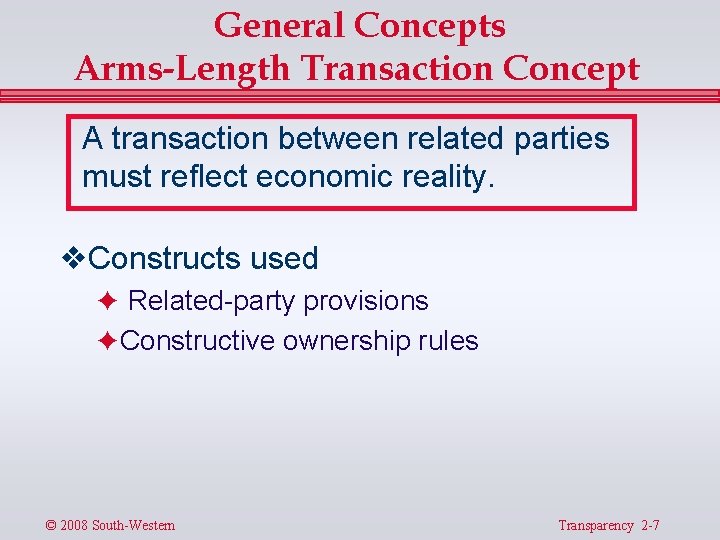 General Concepts
Arms-Length Transaction Concept

A transaction between related parties must reflect economic reality.

❖Constructs used

✦ Related-party provisions

✦Constructive ownership rules

© 2008 South-Western

Transparency 2-7